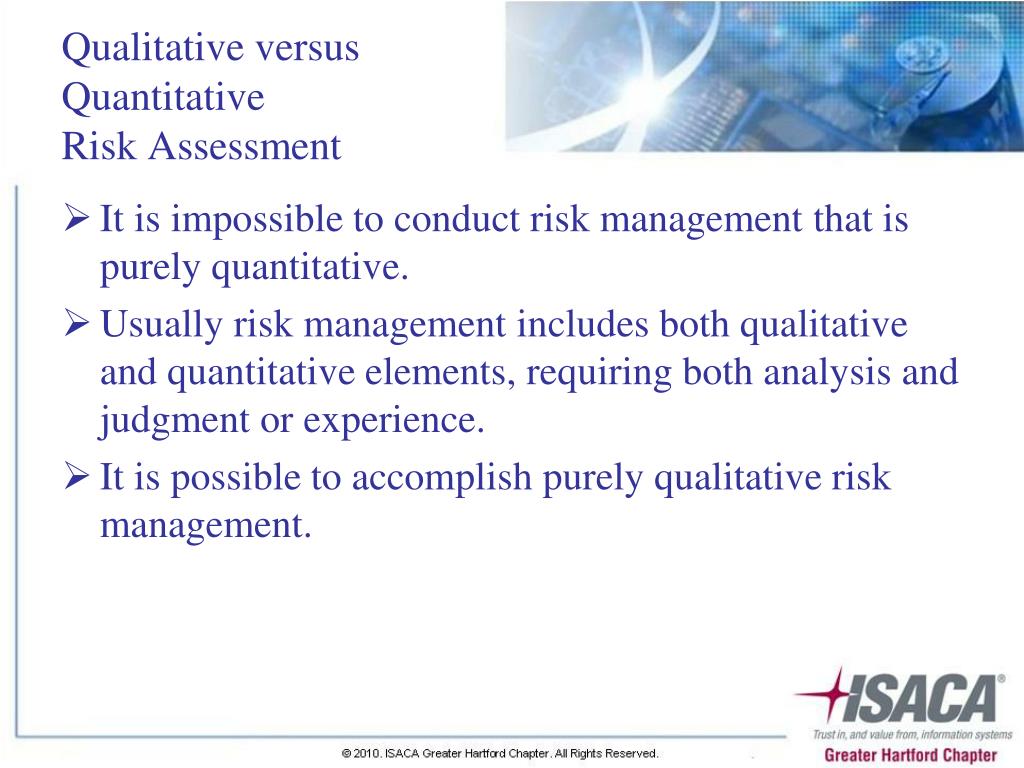 Qualitative versus Quantitative Risk Assessment

➢ It is impossible to conduct risk management that is purely quantitative.

➢ Usually risk management includes both qualitative and quantitative elements, requiring both analysis and judgment or experience.

➢ It is possible to accomplish purely qualitative risk management.

ISACA
Trust in, and value from, information systems
Greater Hartford Chapter

© 2010. ISACA Greater Hartford Chapter. All Rights Reserved.